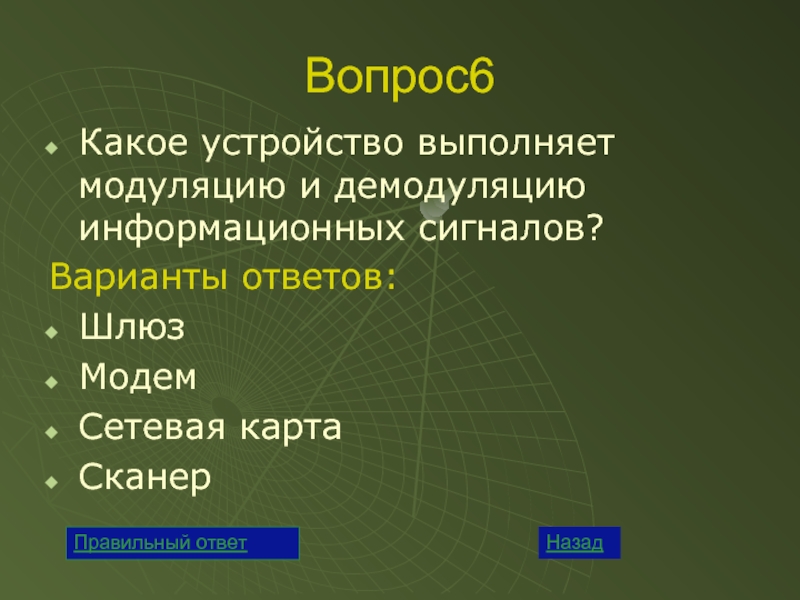 Вопрос6

Какое устройство выполняет модуляцию и демодуляцию информационных сигналов?

Варианты ответов:

Шлюз

Модем

Сетевая карта

Сканер

Правильный ответ

Назад